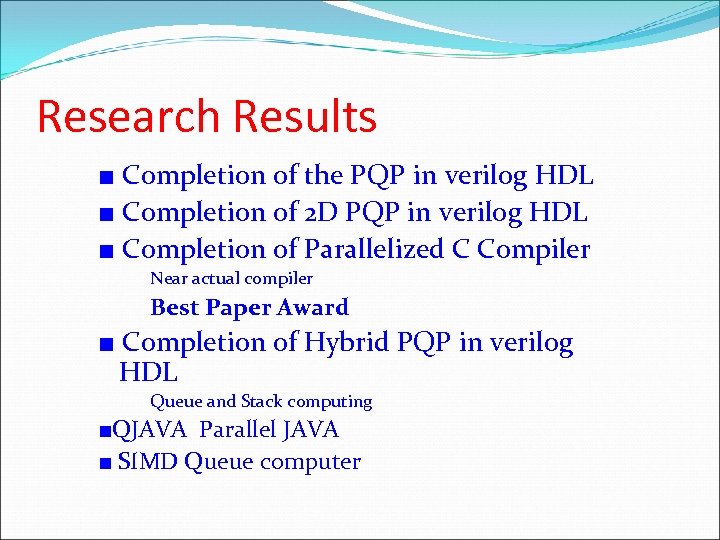 Research Results

■ Completion of the PQP in verilog HDL
■ Completion of 2D PQP in verilog HDL
■ Completion of Parallelized C Compiler
Near actual compiler
Best Paper Award
■ Completion of Hybrid PQP in verilog HDL
Queue and Stack computing
■QJAVA Parallel JAVA
■ SIMD Queue computer